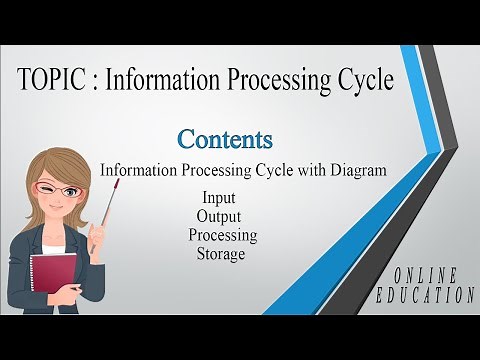 TOPIC : Information Processing Cycle

Contents

Information Processing Cycle with Diagram

Input
Output
Processing
Storage

ONLINE EDUCATION